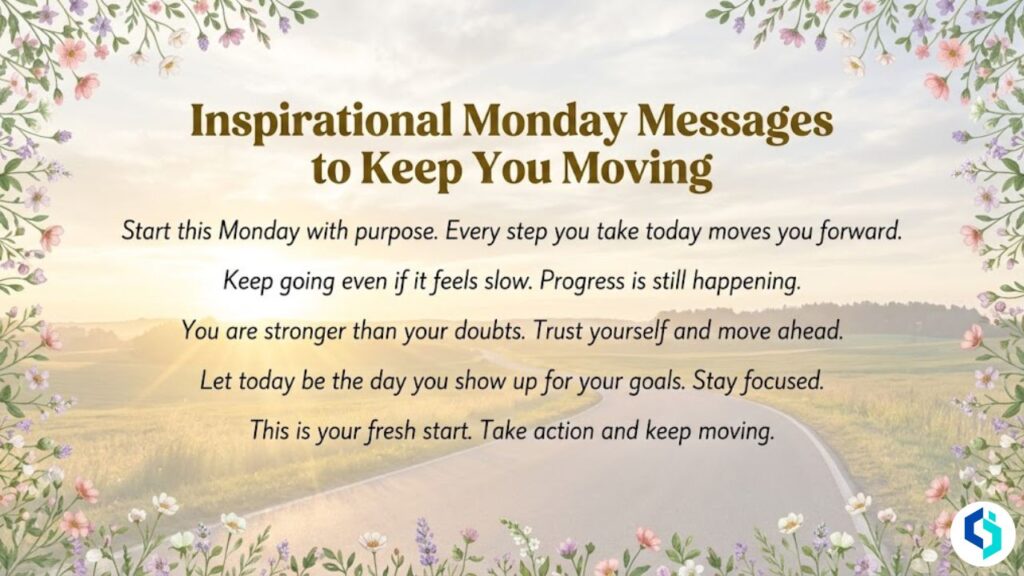 Inspirational Monday Messages to Keep You Moving

Start this Monday with purpose. Every step you take today moves you forward.

Keep going even if it feels slow. Progress is still happening.

You are stronger than your doubts. Trust yourself and move ahead.

Let today be the day you show up for your goals. Stay focused.

This is your fresh start. Take action and keep moving.